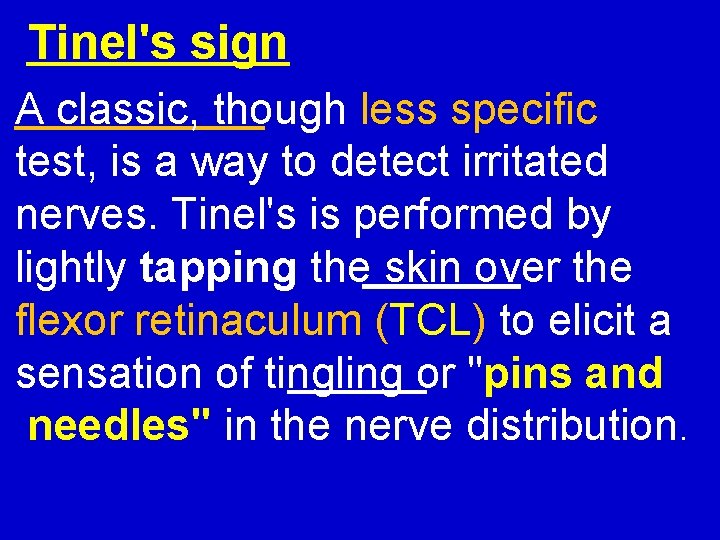 Tinel's sign

A classic, though less specific test, is a way to detect irritated nerves. Tinel's is performed by lightly tapping the skin over the flexor retinaculum (TCL) to elicit a sensation of tingling or "pins and needles" in the nerve distribution.